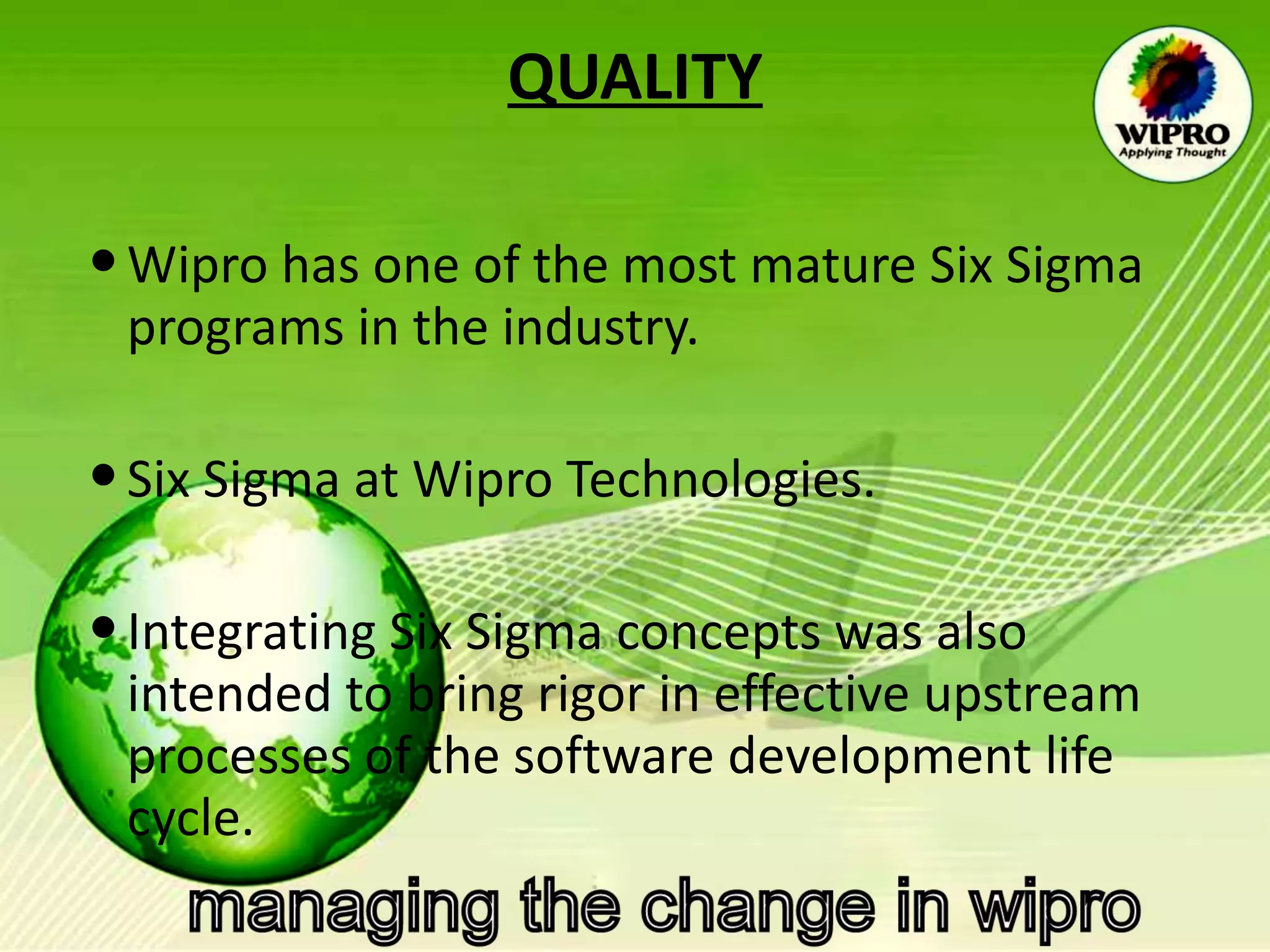 QUALITY

WIPRO
Applying Thought

• Wipro has one of the most mature Six Sigma programs in the industry.

• Six Sigma at Wipro Technologies.

• Integrating Six Sigma concepts was also intended to bring rigor in effective upstream processes of the software development life cycle.

managing the change in wipro